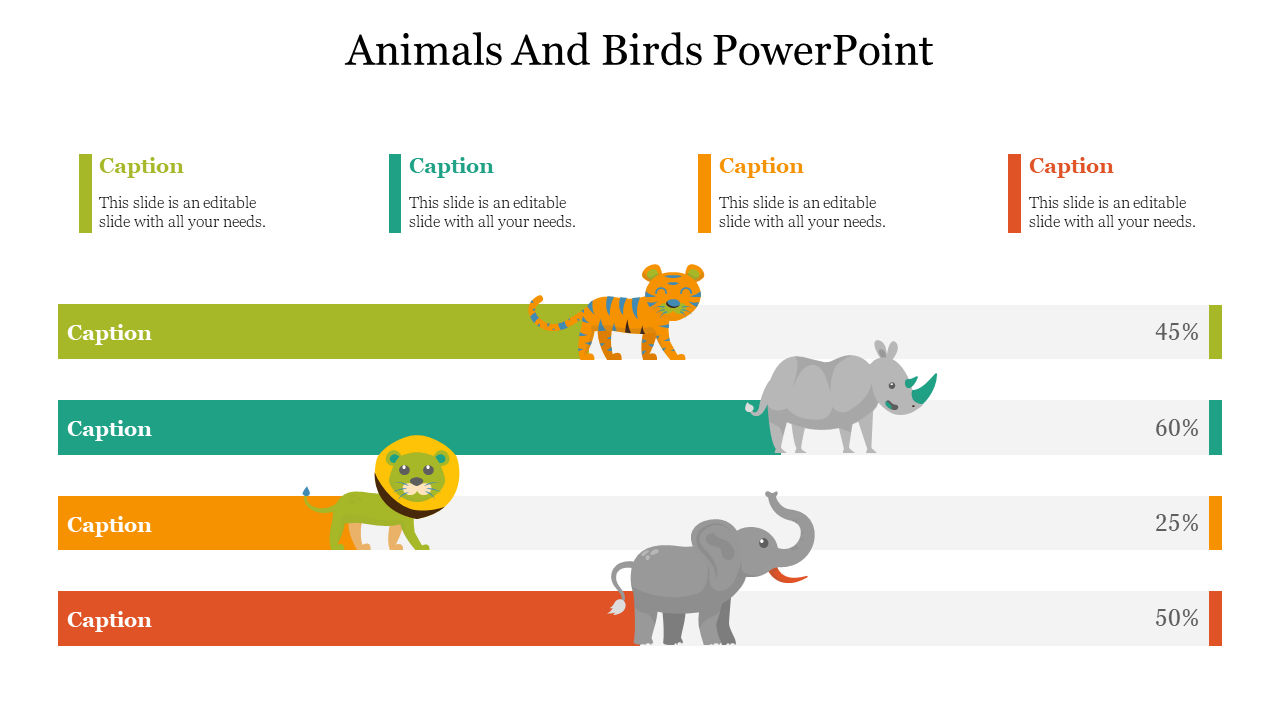 Animals And Birds PowerPoint

Caption
This slide is an editable slide with all your needs.

Caption
This slide is an editable slide with all your needs.

Caption
This slide is an editable slide with all your needs.

Caption
This slide is an editable slide with all your needs.

Caption 45%

Caption 60%

Caption 25%

Caption 50%